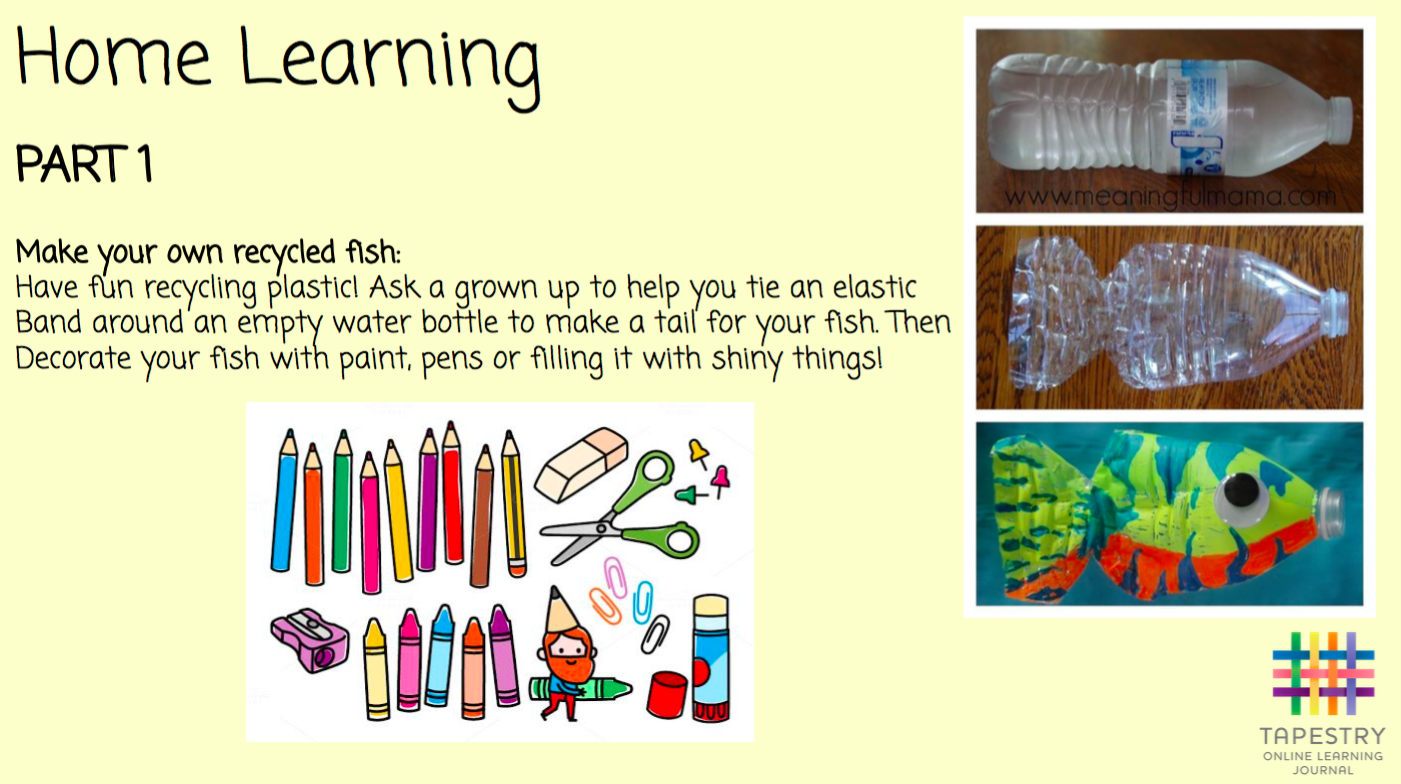 Home Learning

PART 1

Make your own recycled fish:
Have fun recycling plastic! Ask a grown up to help you tie an elastic Band around an empty water bottle to make a tail for your fish. Then Decorate your fish with paint, pens or filling it with shiny things!

www.meaningfulmama.com

TAPESTRY
ONLINE LEARNING JOURNAL